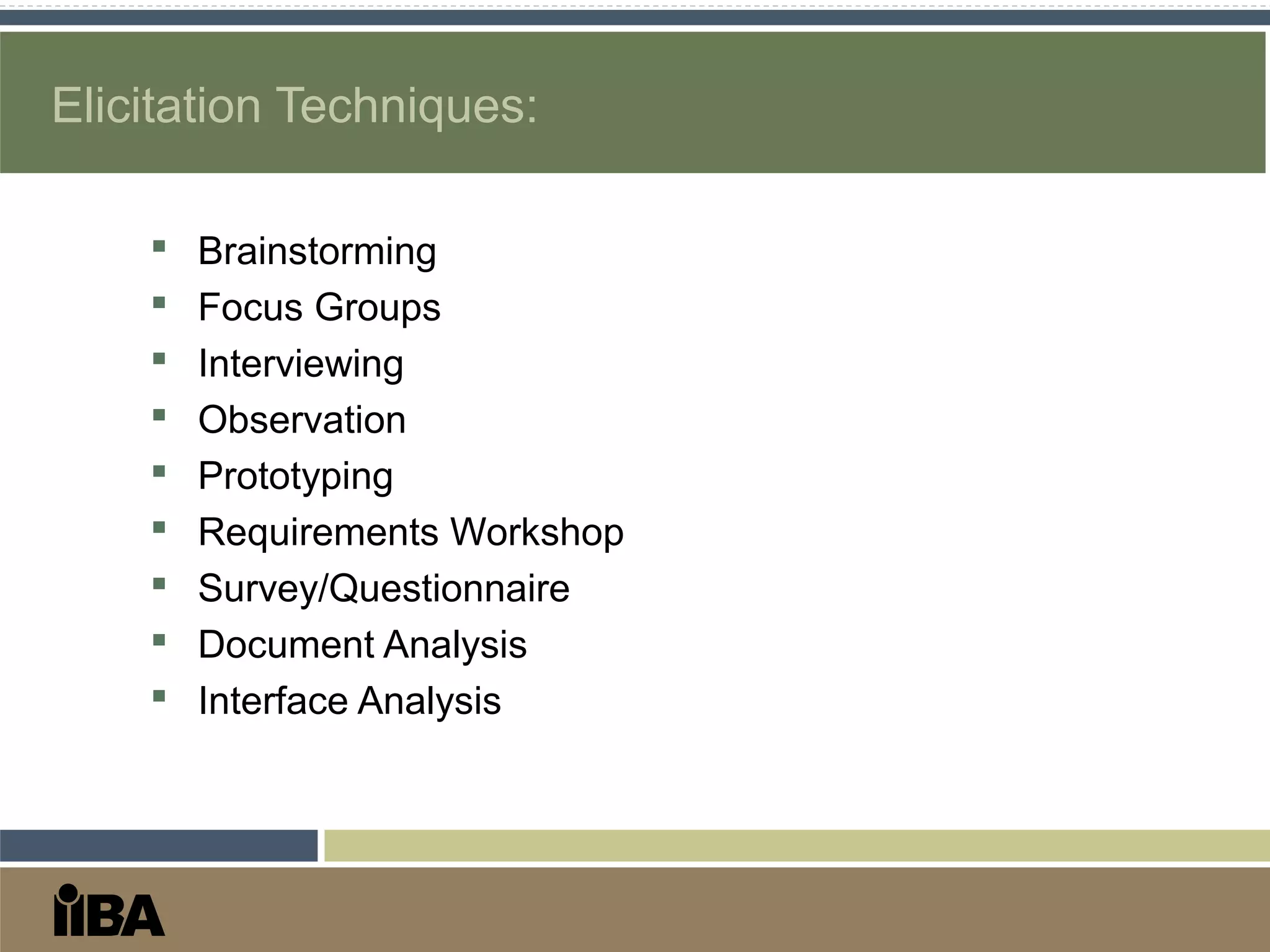 Elicitation Techniques:

- Brainstorming
- Focus Groups
- Interviewing
- Observation
- Prototyping
- Requirements Workshop
- Survey/Questionnaire
- Document Analysis
- Interface Analysis

IIBA